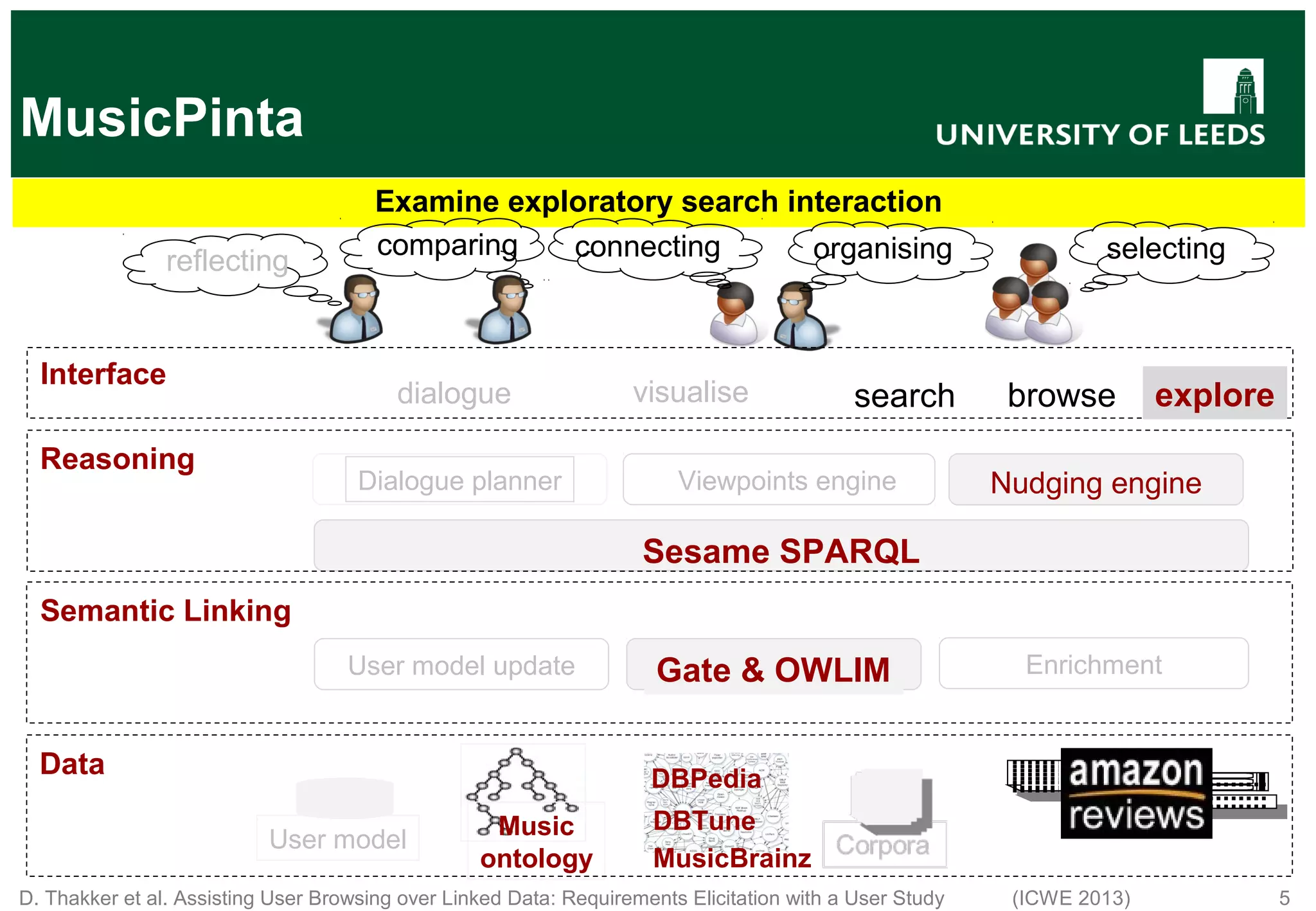 MusicPinta

UNIVERSITY OF LEEDS

Examine exploratory search interaction

reflecting

comparing

connecting

organising

selecting

Interface

dialogue

visualise

search

browse

explore

Reasoning

Dialogue planner

Viewpoints engine

Nudging engine

Sesame SPARQL

Semantic Linking

User model update

Gate & OWLIM

Enrichment

Data

User model

Music ontology

DBPedia
DBTune
MusicBrainz

Corpora

amazon reviews

D. Thakker et al. Assisting User Browsing over Linked Data: Requirements Elicitation with a User Study (ICWE 2013) 5